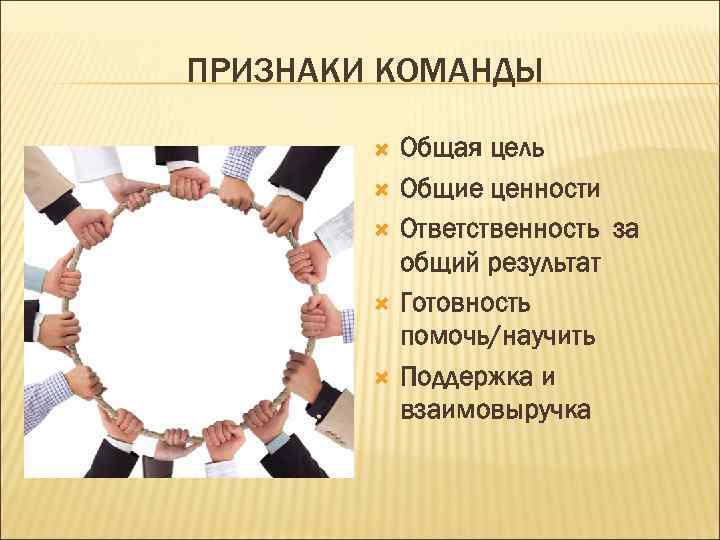 ПРИЗНАКИ КОМАНДЫ

Общая цель

Общие ценности

Ответственность за общий результат

Готовность помочь/научить

Поддержка и взаимовыручка